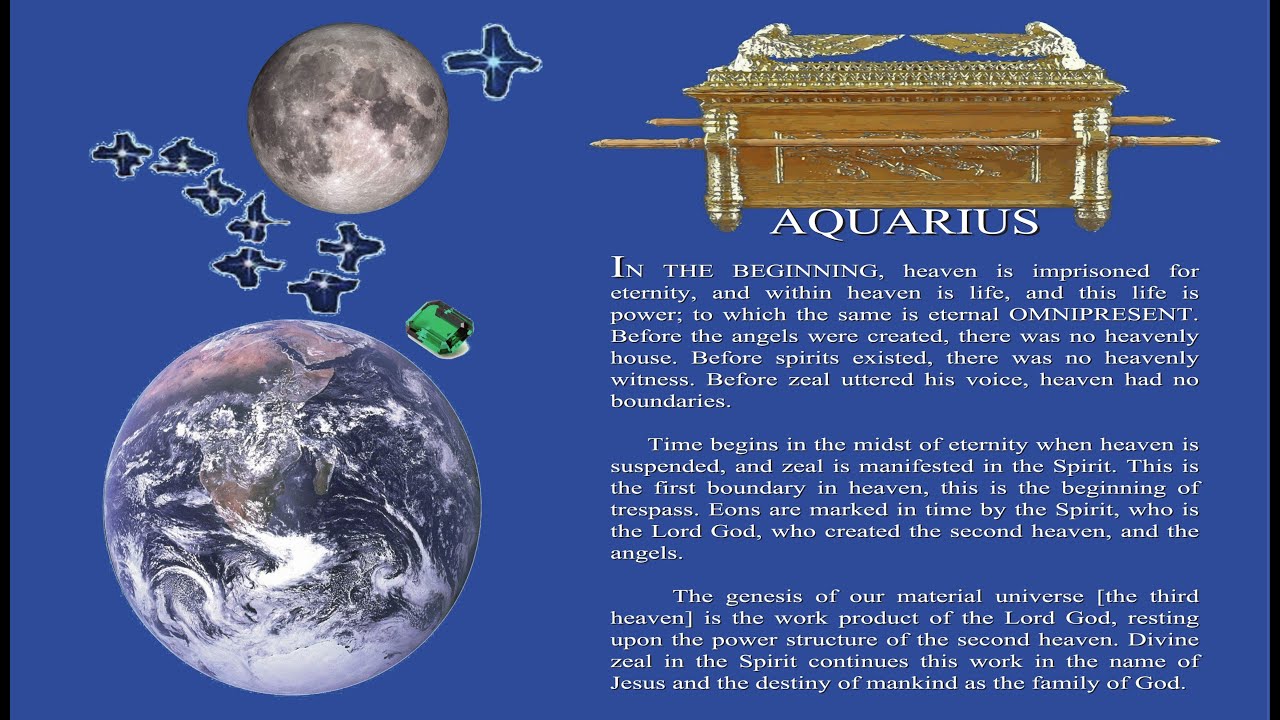 AQUARIUS

IN THE BEGINNING, heaven is imprisoned for eternity, and within heaven is life, and this life is power; to which the same is eternal OMNIPRESENT. Before the angels were created, there was no heavenly house. Before spirits existed, there was no heavenly witness. Before zeal uttered his voice, heaven had no boundaries.

Time begins in the midst of eternity when heaven is suspended, and zeal is manifested in the Spirit. This is the first boundary in heaven, this is the beginning of trespass. Eons are marked in time by the Spirit, who is the Lord God, who created the second heaven, and the angels.

The genesis of our material universe [the third heaven] is the work product of the Lord God, resting upon the power structure of the second heaven. Divine zeal in the Spirit continues this work in the name of Jesus and the destiny of mankind as the family of God.